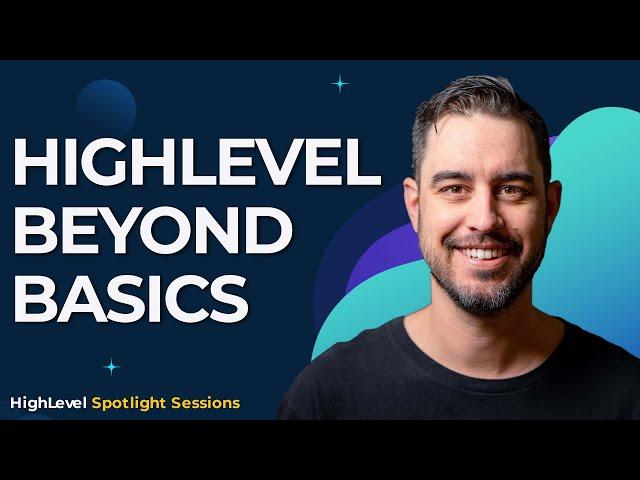 HIGHLEVEL BEYOND BASICS

HighLevel Spotlight Sessions